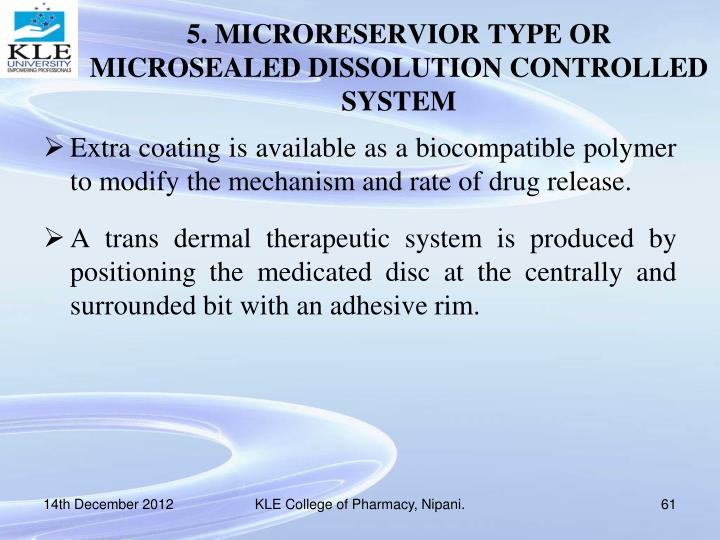 KLE UNIVERSITY EMPOWERING PROFESSIONALS

5. MICRORESERVIOR TYPE OR MICROSEALED DISSOLUTION CONTROLLED SYSTEM

➢ Extra coating is available as a biocompatible polymer to modify the mechanism and rate of drug release.

➢ A trans dermal therapeutic system is produced by positioning the medicated disc at the centrally and surrounded bit with an adhesive rim.

14th December 2012

KLE College of Pharmacy, Nipani.

61